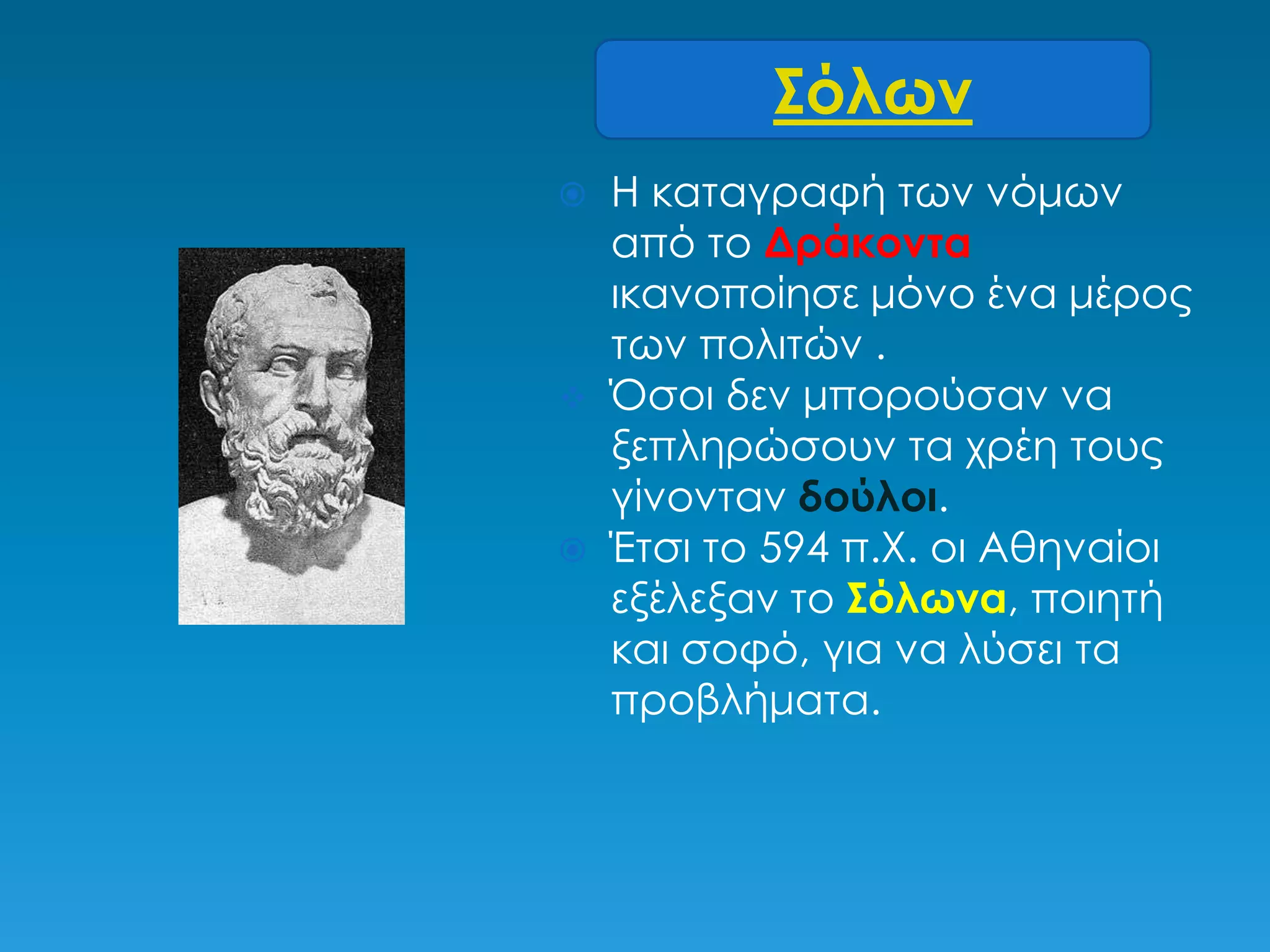 Σόλων

Η καταγραφή των νόμων από το Δράκοντα ικανοποίησε μόνο ένα μέρος των πολιτών .

Όσοι δεν μπορούσαν να ξεπληρώσουν τα χρέη τους γίνονταν δούλοι.

Έτσι το 594 π.Χ. οι Αθηναίοι εξέλεξαν το Σόλωνα, ποιητή και σοφό, για να λύσει τα προβλήματα.